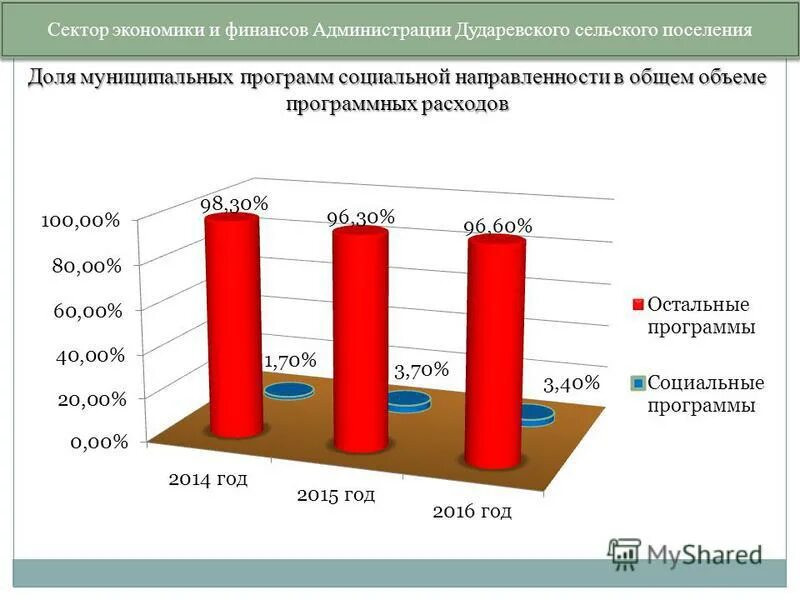 Сектор экономики и финансов Администрации Дударевского сельского поселения

Доля муниципальных программ социальной направленности в общем объеме программных расходов

100,00%
80,00%
60,00%
40,00%
20,00%
0,00%

98,30%
96,30%
96,60%
1,70%
3,70%
3,40%

2014 год
2015 год
2016 год

Остальные программы
Социальные программы

MyShared